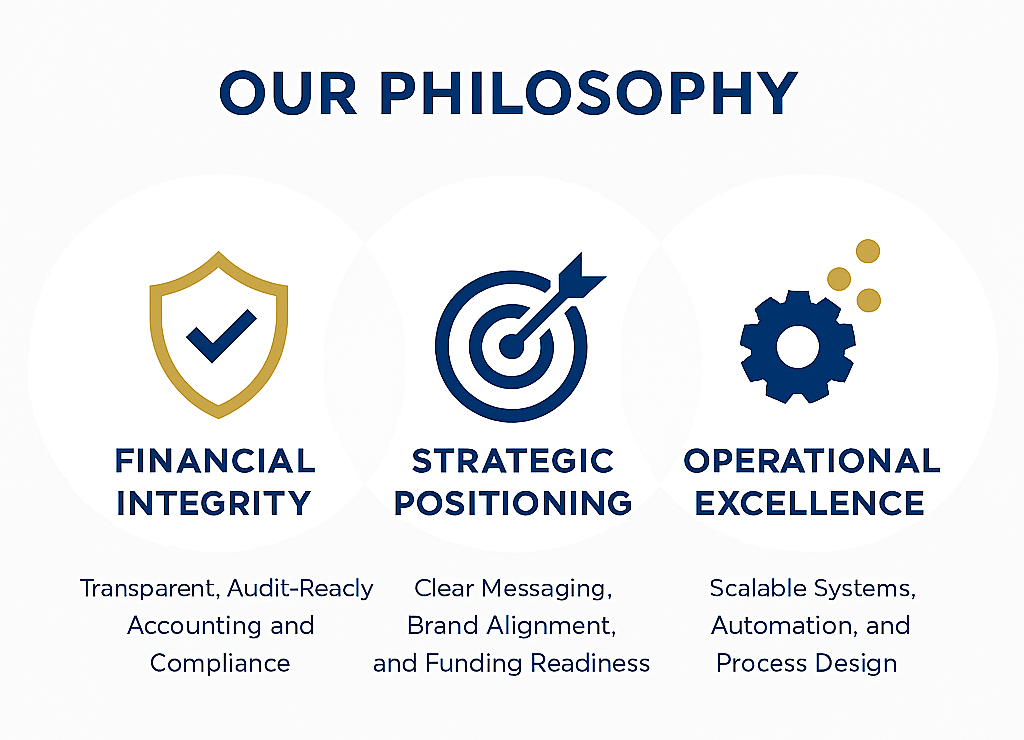 OUR PHILOSOPHY

FINANCIAL INTEGRITY

Transparent, Audit-Reacly Accounting and Compliance

STRATEGIC POSITIONING

Clear Messaging, Brand Alignment, and Funding Readiness

OPERATIONAL EXCELLENCE

Scalable Systems, Automation, and Process Design